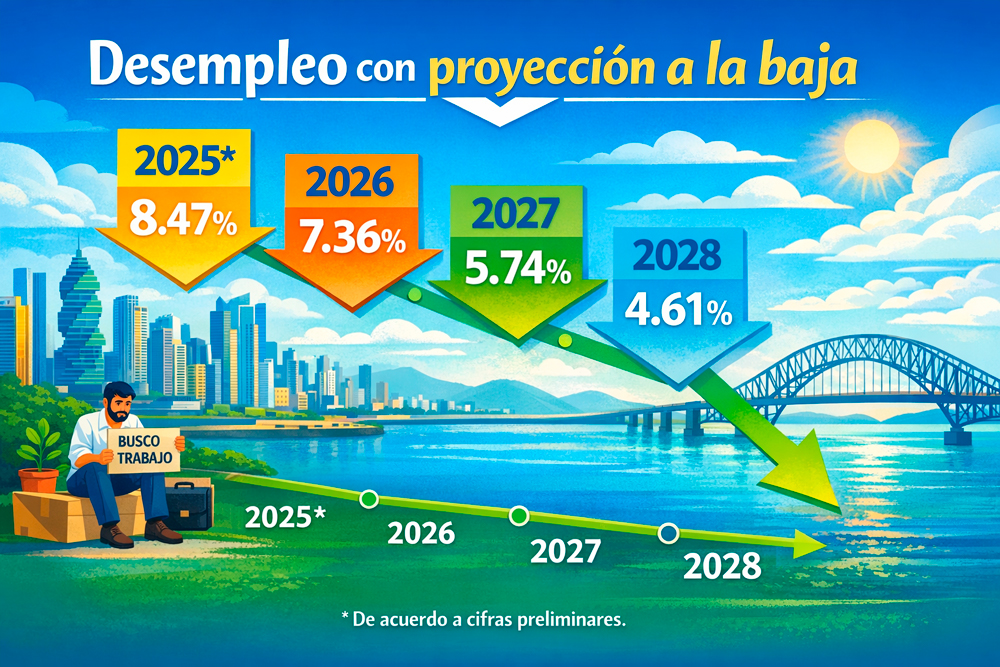 Desempleo con proyección a la baja

2025*
8.47%

2026
7.36%

2027
5.74%

2028
4.61%

BUSCO TRABAJO

2025*
2026
2027
2028

* De acuerdo a cifras preliminares.